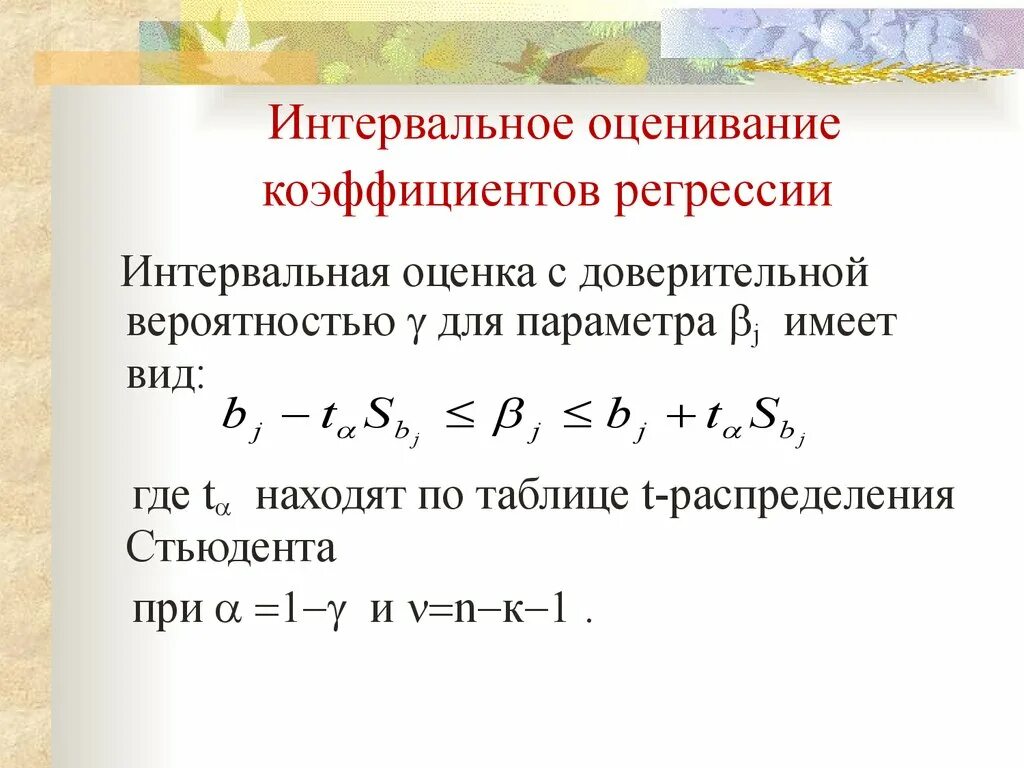 Интервальное оценивание коэффициентов регрессии

Интервальная оценка с доверительной вероятностью $\gamma$ для параметра $\beta_j$ имеет вид: $b_j - t_\alpha S_{b_j} \le \beta_j \le b_j + t_\alpha S_{b_j}$

где $t_\alpha$ находят по таблице t-распределения Стьюдента

при $\alpha = 1 - \gamma$ и $\nu = n - к - 1$ .